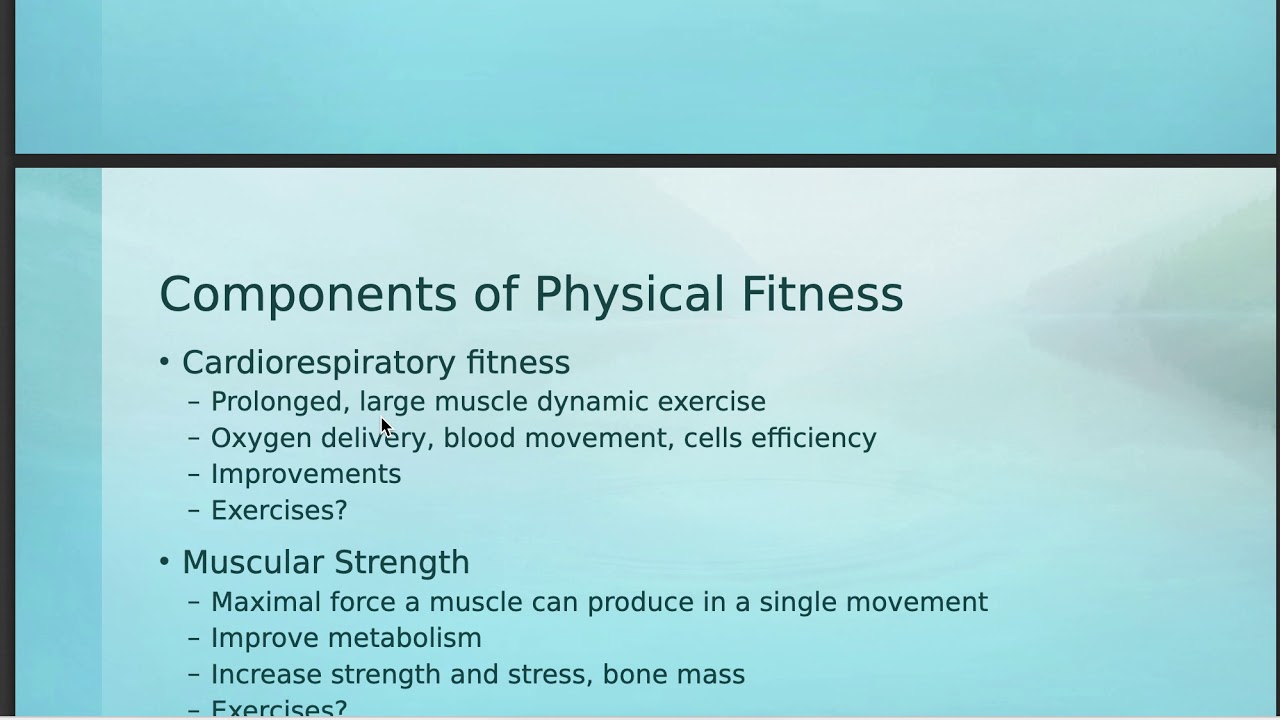 Components of Physical Fitness

• Cardiorespiratory fitness
– Prolonged, large muscle dynamic exercise
– Oxygen delivery, blood movement, cells efficiency
– Improvements
– Exercises?

• Muscular Strength
– Maximal force a muscle can produce in a single movement
– Improve metabolism
– Increase strength and stress, bone mass
– Exercises?